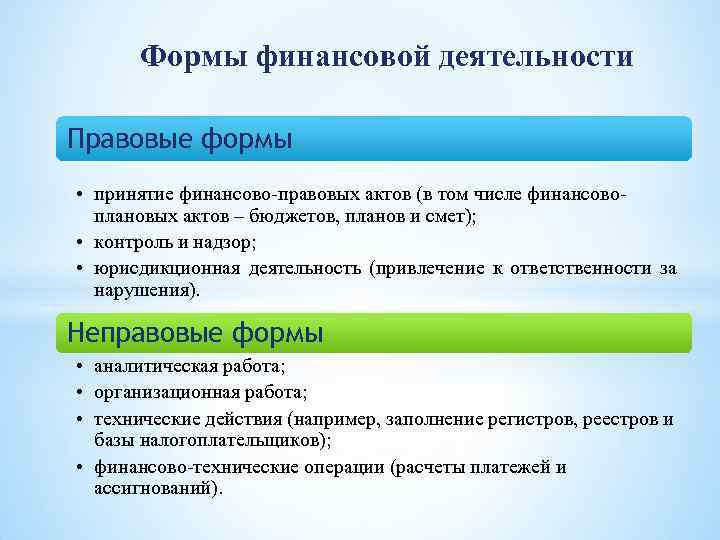 Формы финансовой деятельности

Правовые формы

• принятие финансово-правовых актов (в том числе финансово-плановых актов – бюджетов, планов и смет);
• контроль и надзор;
• юрисдикционная деятельность (привлечение к ответственности за нарушения).

Неправовые формы

• аналитическая работа;
• организационная работа;
• технические действия (например, заполнение регистров, реестров и базы налогоплательщиков);
• финансово-технические операции (расчеты платежей и ассигнований).